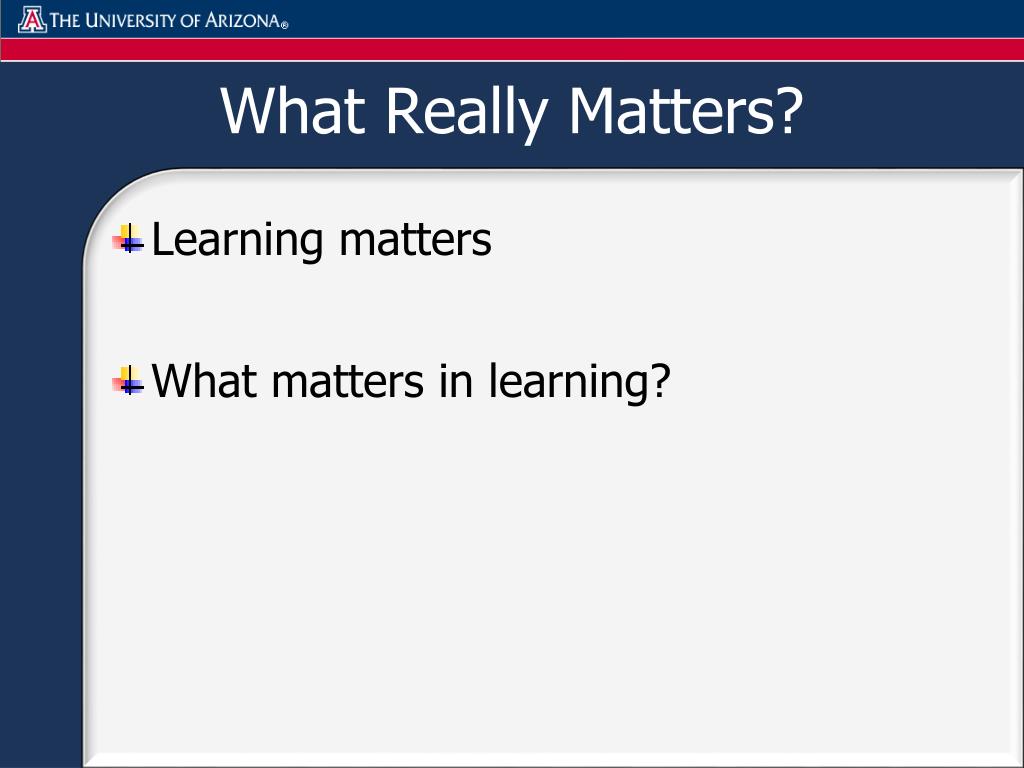 THE UNIVERSITY OF ARIZONA®

What Really Matters?

Learning matters

What matters in learning?